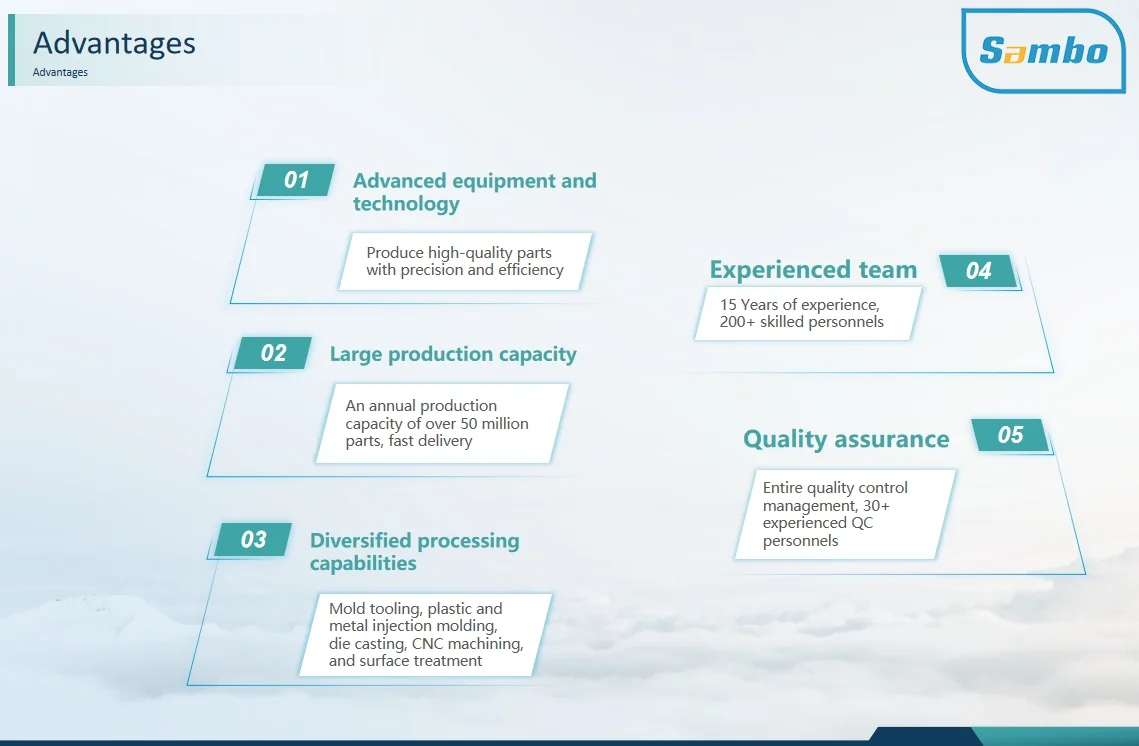 Advantages
Advantages

Sambo

01
Advanced equipment and technology

Produce high-quality parts with precision and efficiency

02
Large production capacity

An annual production capacity of over 50 million parts, fast delivery

03
Diversified processing capabilities

Mold tooling, plastic and metal injection molding, die casting, CNC machining, and surface treatment

Experienced team
04

15 Years of experience, 200+ skilled personnels

Quality assurance
05

Entire quality control management, 30+ experienced QC personnels